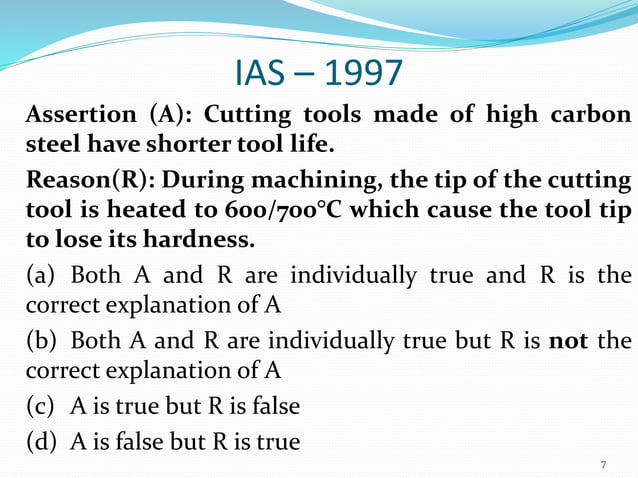 IAS – 1997

Assertion (A): Cutting tools made of high carbon steel have shorter tool life.

Reason(R): During machining, the tip of the cutting tool is heated to 600/700°C which cause the tool tip to lose its hardness.

(a) Both A and R are individually true and R is the correct explanation of A

(b) Both A and R are individually true but R is not the correct explanation of A

(c) A is true but R is false

(d) A is false but R is true

7